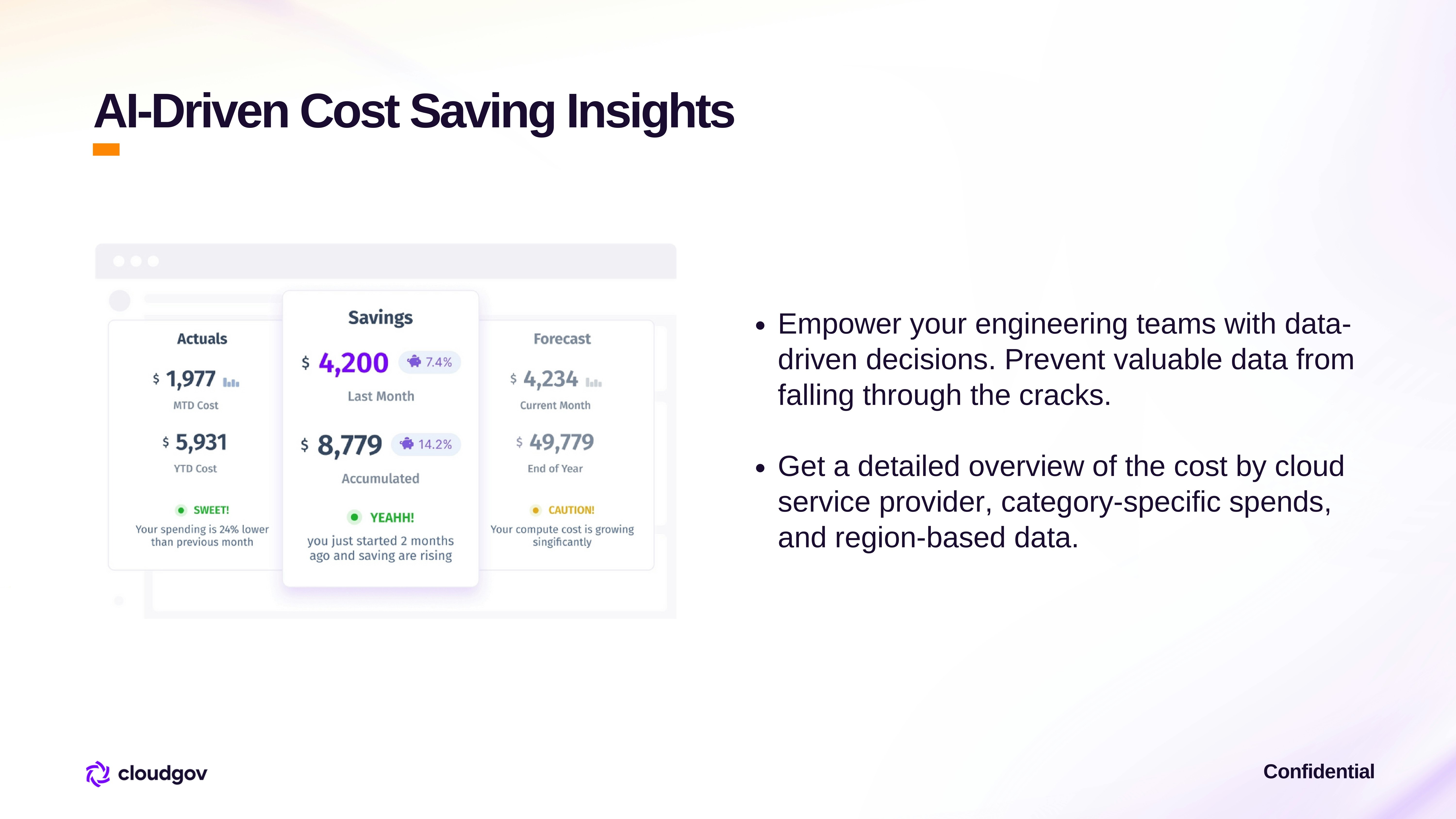 AI-Driven Cost Saving Insights

Actuals

$ 1,977

MTD Cost

$ 5,931

YTD Cost

SWEET!

Your spending is 24% lower than previous month

Savings

$ 4,200 7.4%

Last Month

$ 8,779 14.2%

Accumulated

YEAHH!

you just started 2 months ago and saving are rising

Forecast

$ 4,234

Current Month

$ 49,779

End of Year

CAUTION!

Your compute cost is growing singificantly

• Empower your engineering teams with data-driven decisions. Prevent valuable data from falling through the cracks.

• Get a detailed overview of the cost by cloud service provider, category-specific spends, and region-based data.

cloudgov

Confidential